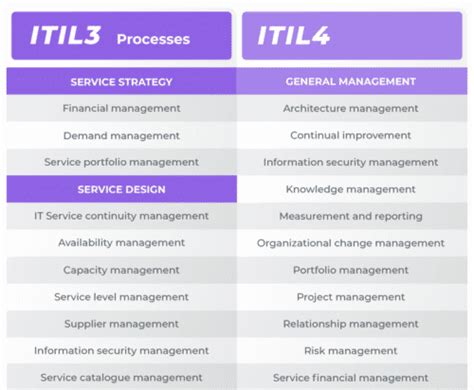 | ITIL3 Processes | ITIL4 |
|---|---|
| SERVICE STRATEGY | GENERAL MANAGEMENT |
| Financial management | Architecture management |
| Demand management | Continual improvement |
| Service portfolio management | Information security management |
| SERVICE DESIGN | Knowledge management |
| IT Service continuity management | Measurement and reporting |
| Availability management | Organizational change management |
| Capacity management | Portfolio management |
| Service level management | Project management |
| Supplier management | Relationship management |
| Information security management | Risk management |
| Service catalogue management | Service financial management |